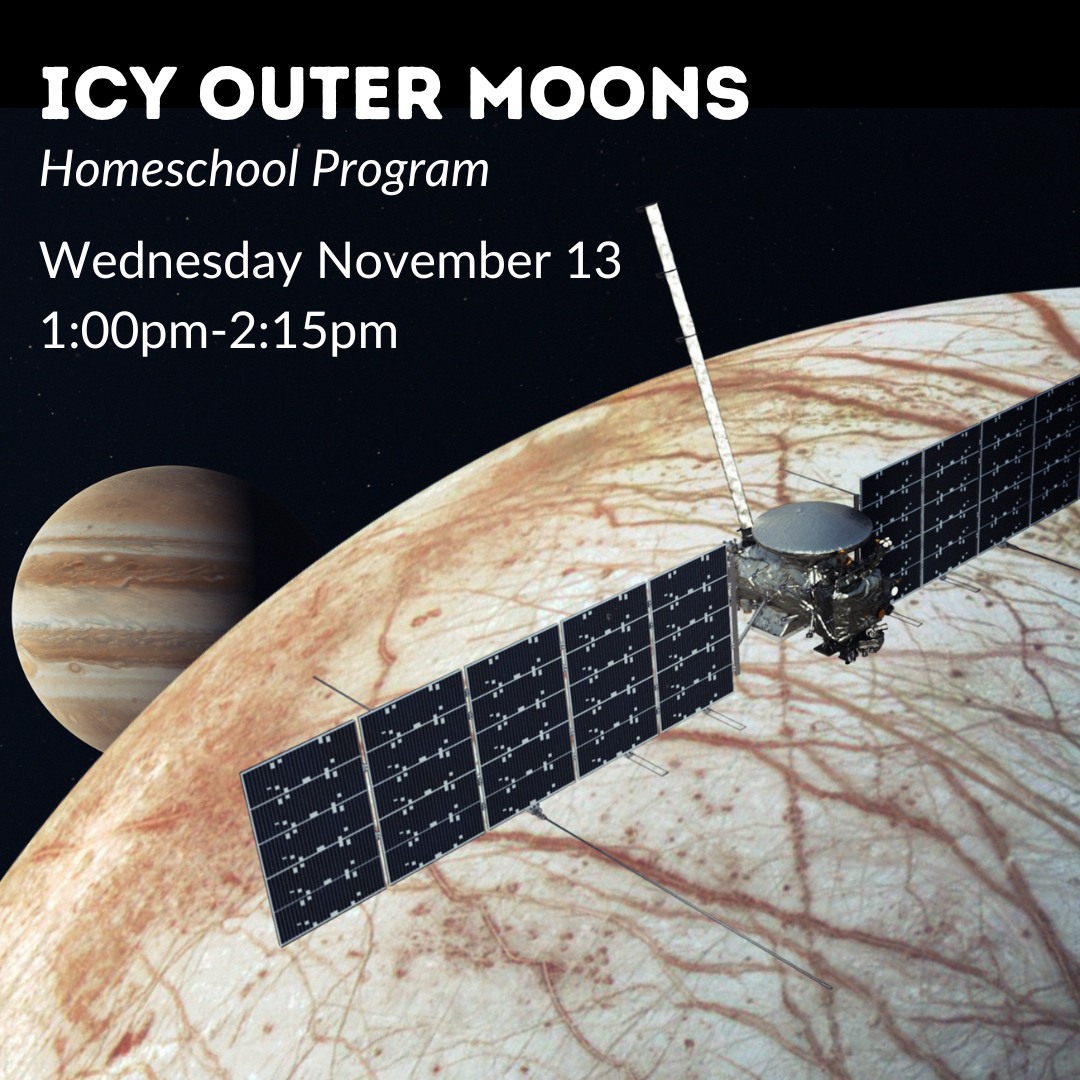 ICY OUTER MOONS
Homeschool Program

Wednesday November 13
1:00pm-2:15pm